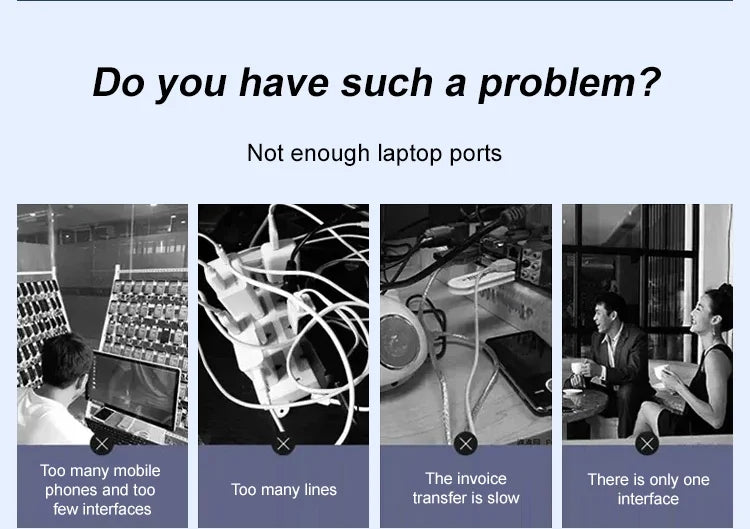 Do you have such a problem?

Not enough laptop ports

Too many mobile phones and too few interfaces

Too many lines

The invoice transfer is slow

There is only one interface